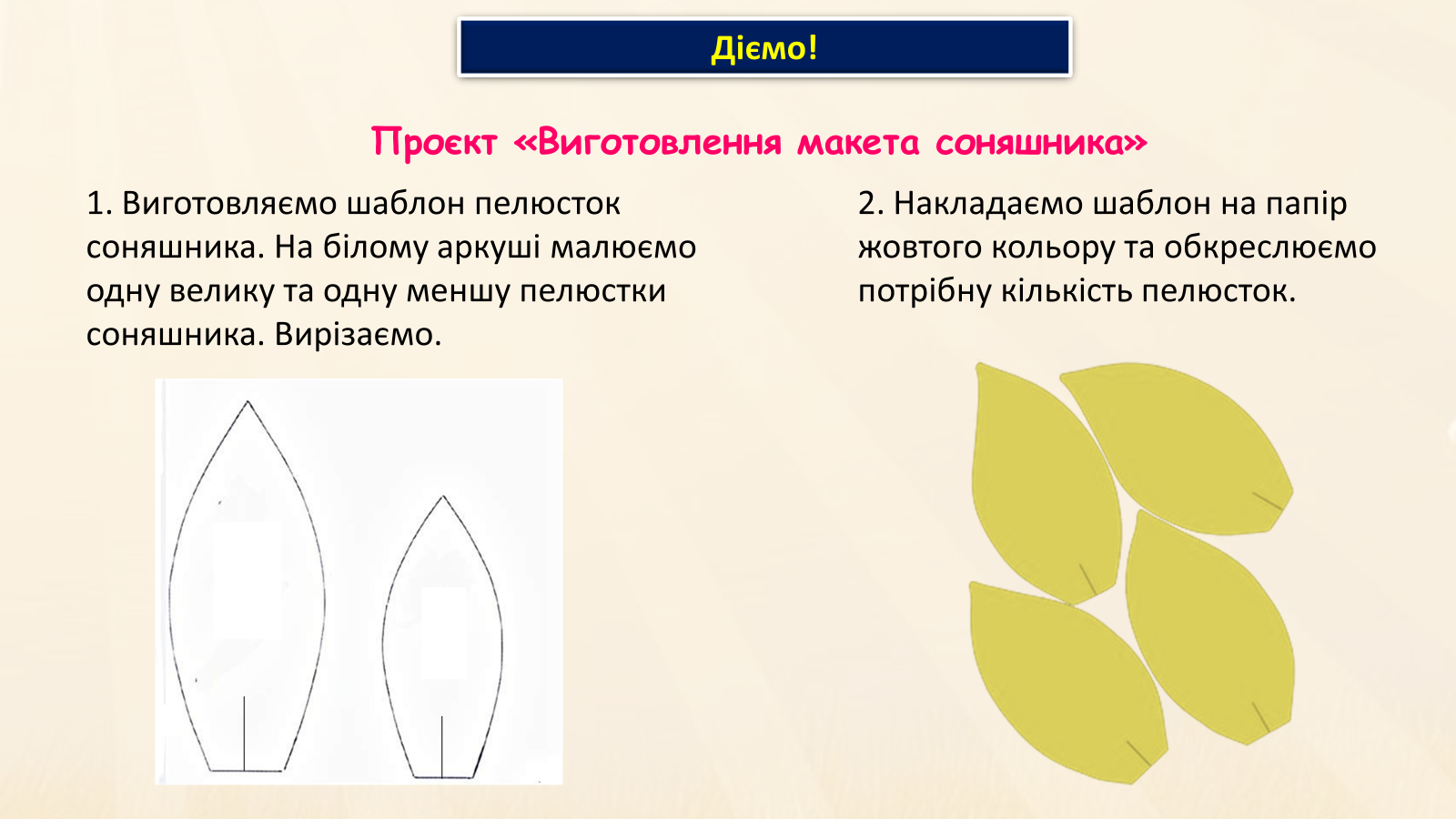 Діємо!

Проєкт «Виготовлення макета соняшника»

1. Виготовляємо шаблон пелюсток соняшника. На білому аркуші малюємо одну велику та одну меншу пелюстки соняшника. Вирізаємо.

2. Накладаємо шаблон на папір жовтого кольору та обкреслюємо потрібну кількість пелюсток.